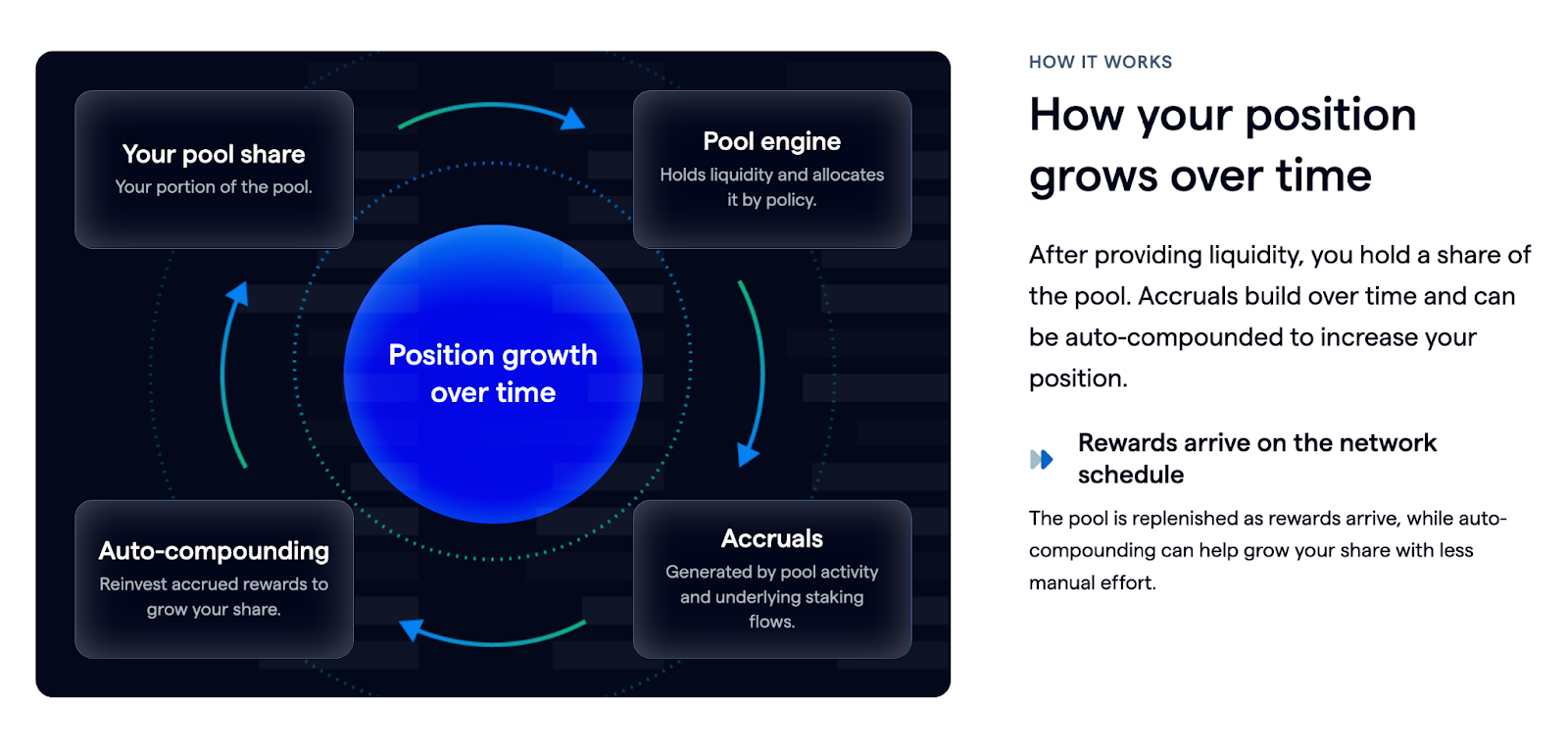 Your pool share
Your portion of the pool.

Pool engine
Holds liquidity and allocates it by policy.

Position growth over time

Auto-compounding
Reinvest accrued rewards to grow your share.

Accruals
Generated by pool activity and underlying staking flows.

HOW IT WORKS

How your position grows over time

After providing liquidity, you hold a share of the pool. Accruals build over time and can be auto-compounded to increase your position.

Rewards arrive on the network schedule

The pool is replenished as rewards arrive, while auto-compounding can help grow your share with less manual effort.